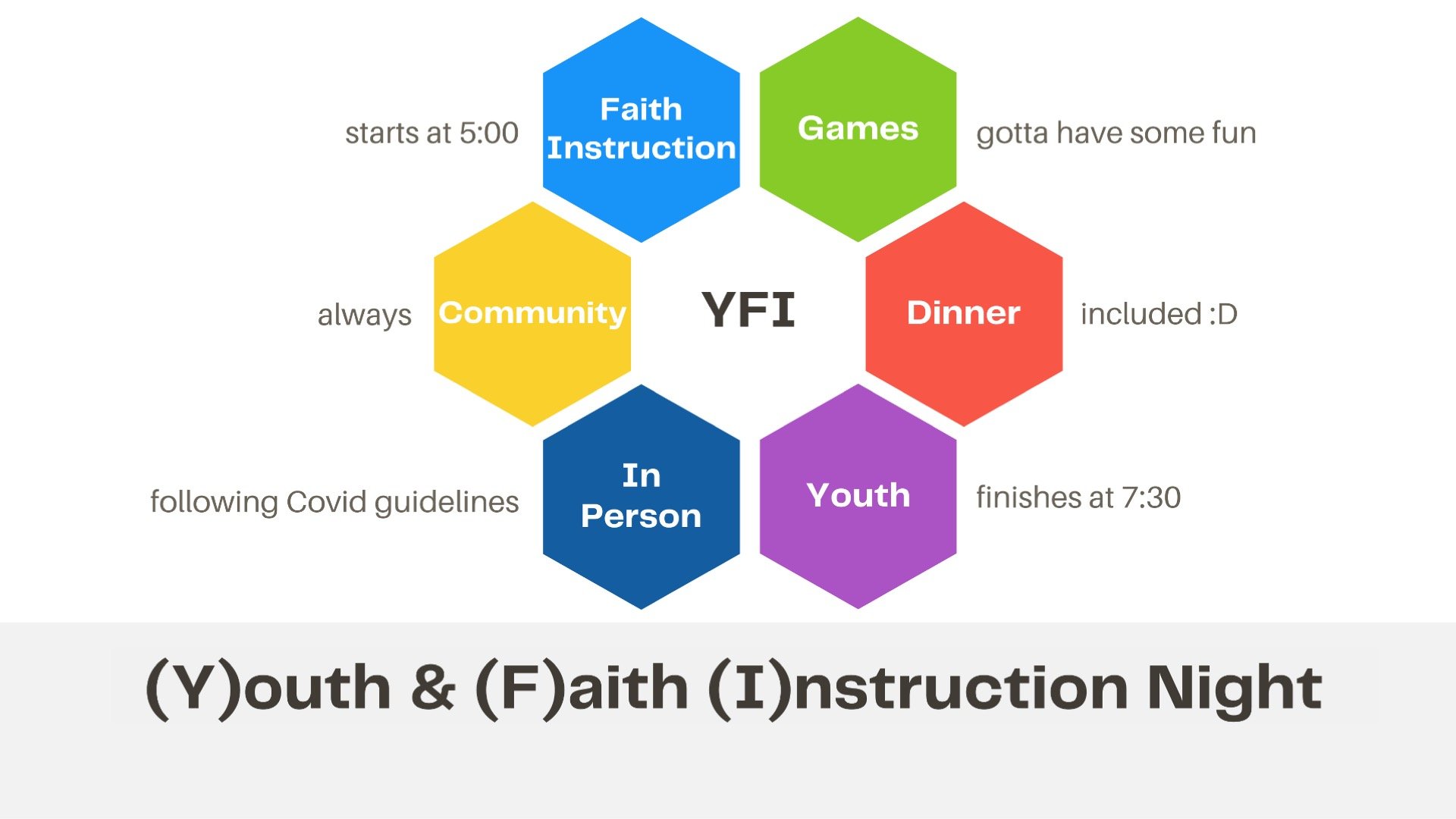 starts at 5:00

Faith Instruction

Games

gotta have some fun

always

Community

YFI

Dinner

included :D

following Covid guidelines

In Person

Youth

finishes at 7:30

(Y)outh & (F)aith (I)nstruction Night